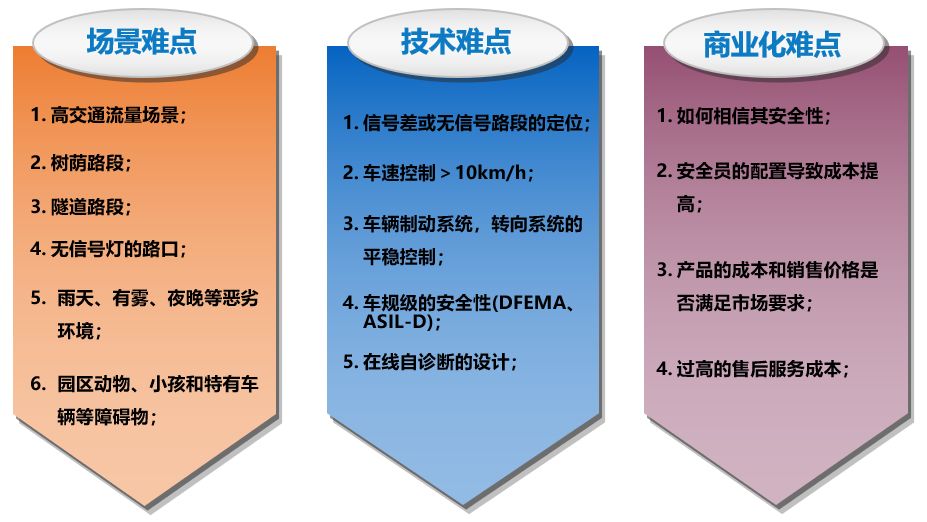 场景难点

1. 高交通流量场景；

2. 树荫路段；

3. 隧道路段；

4. 无信号灯的路口；

5. 雨天、有雾、夜晚等恶劣环境；

6. 园区动物、小孩和特有车辆等障碍物；

技术难点

1. 信号差或无信号路段的定位；

2. 车速控制 > 10km/h；

3. 车辆制动系统，转向系统的平稳控制；

4. 车规级的安全性(DFEMA、ASIL-D)；

5. 在线自诊断的设计；

商业化难点

1. 如何相信其安全性；

2. 安全员的配置导致成本提高；

3. 产品的成本和销售价格是否满足市场要求；

4. 过高的售后服务成本；